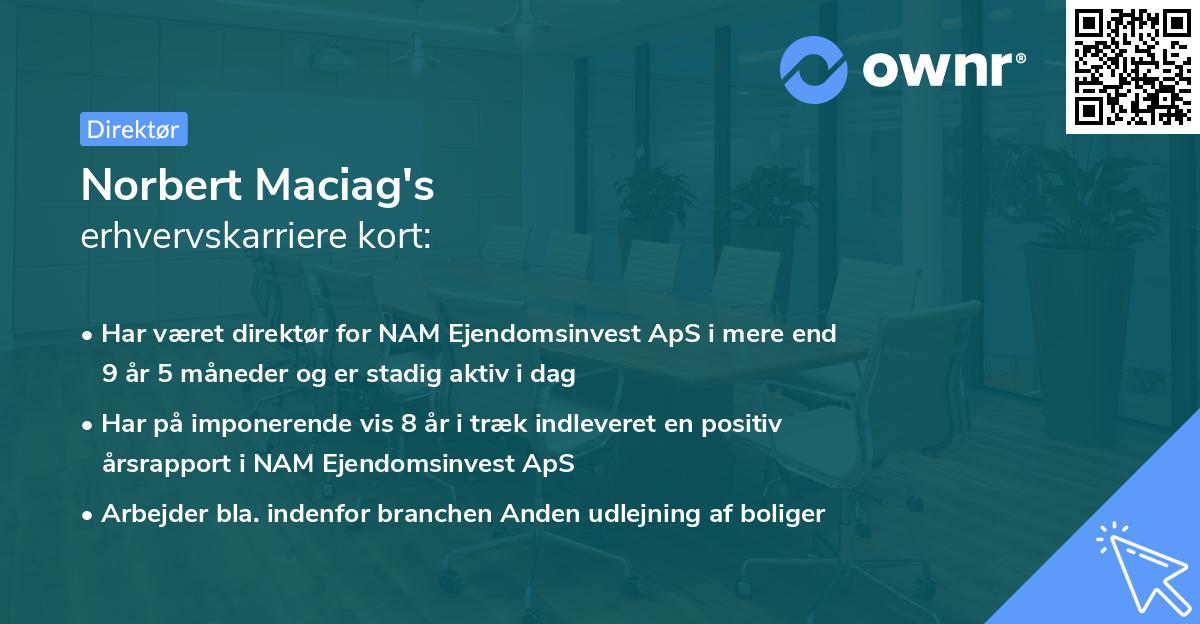 ownr®

Direktør

Norbert Maciag's
erhvervskarriere kort:

• Har været direktør for NAM Ejendomsinvest ApS i mere end 9 år 5 måneder og er stadig aktiv i dag

• Har på imponerende vis 8 år i træk indleveret en positiv årsrapport i NAM Ejendomsinvest ApS

• Arbejder bla. indenfor branchen Anden udlejning af boliger